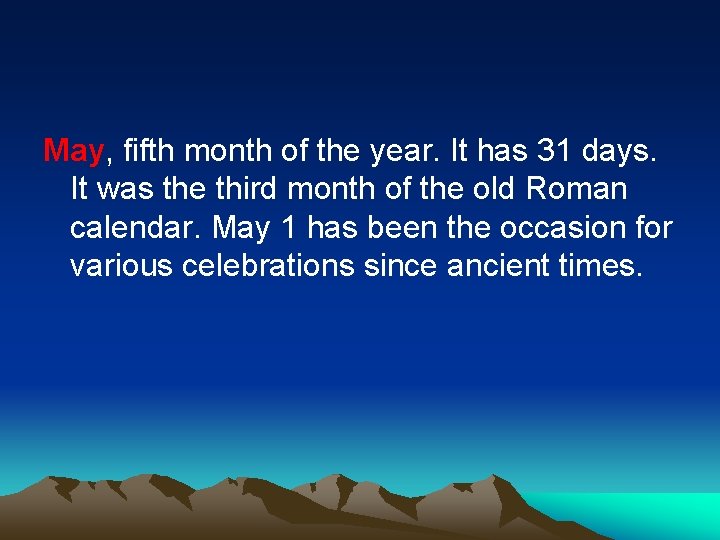 May, fifth month of the year. It has 31 days. It was the third month of the old Roman calendar. May 1 has been the occasion for various celebrations since ancient times.